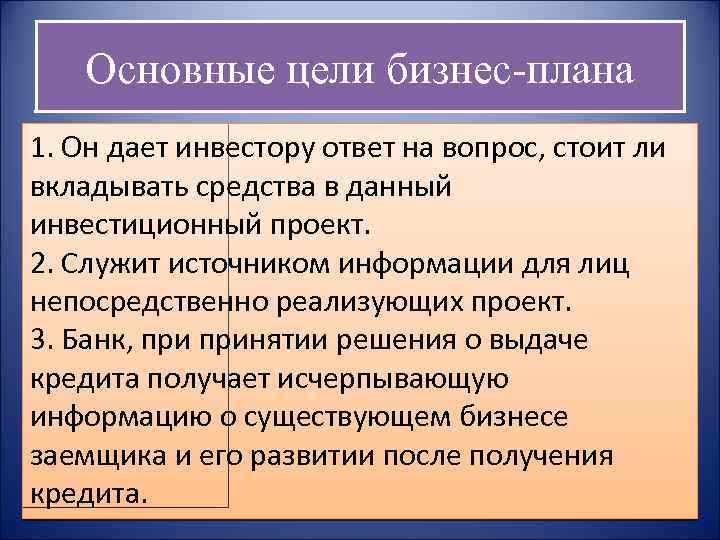 Основные цели бизнес-плана

1. Он дает инвестору ответ на вопрос, стоит ли вкладывать средства в данный инвестиционный проект.
2. Служит источником информации для лиц непосредственно реализующих проект.
3. Банк, при принятии решения о выдаче кредита получает исчерпывающую информацию о существующем бизнесе заемщика и его развитии после получения кредита.